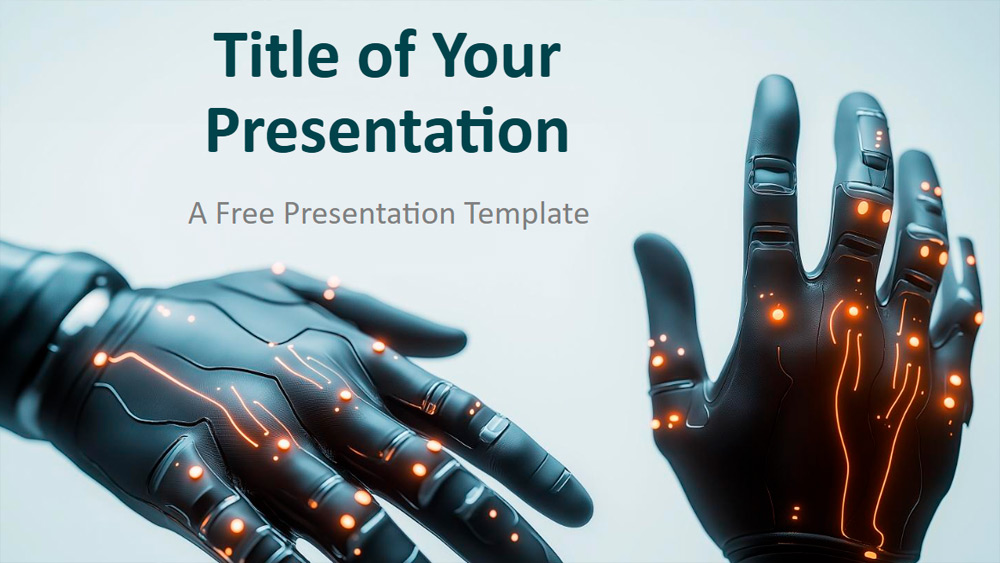 Title of Your Presentation

A Free Presentation Template